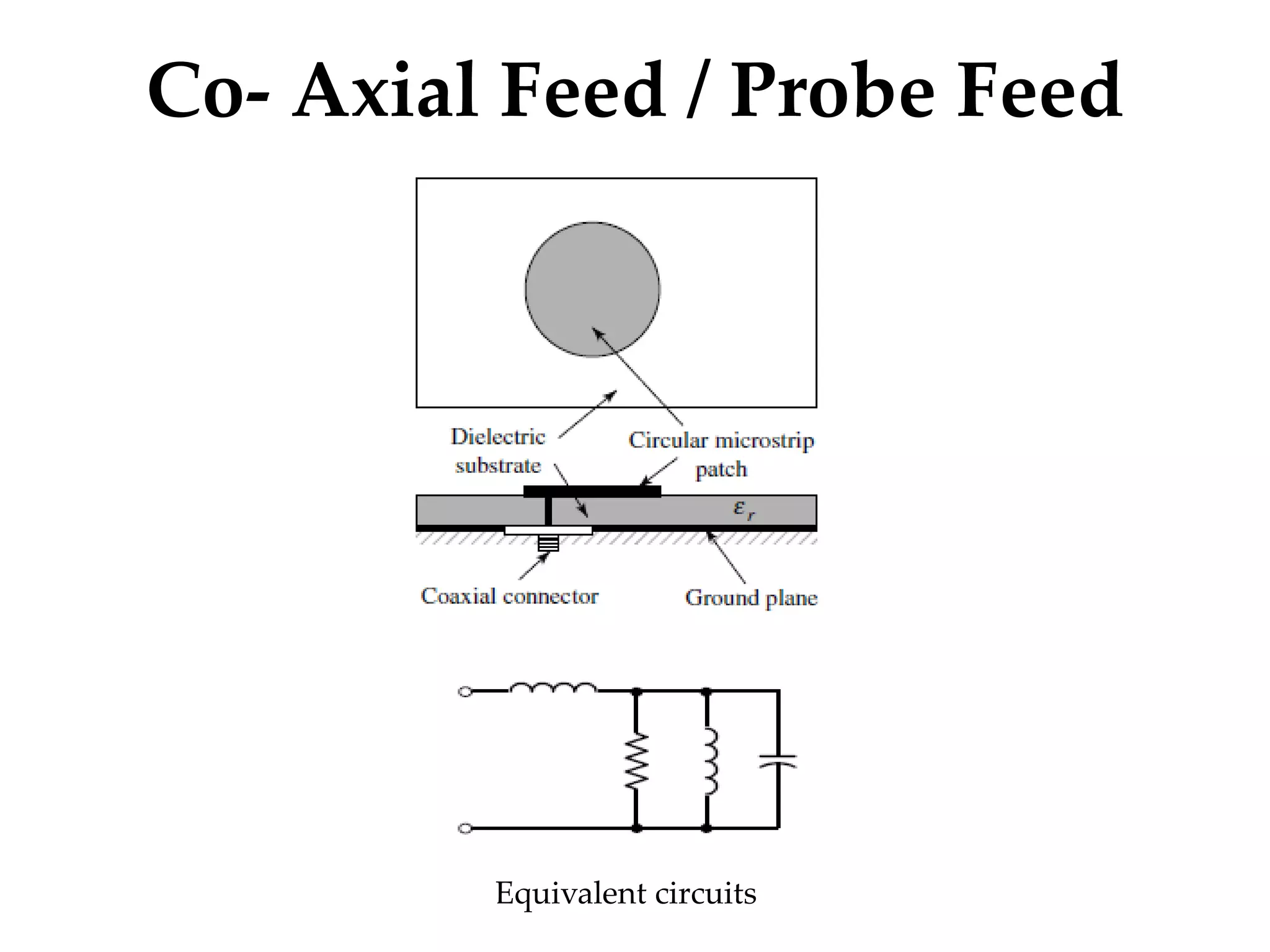 Co- Axial Feed / Probe Feed

Dielectric substrate

Circular microstrip patch

$\varepsilon_r$

Coaxial connector

Ground plane

Equivalent circuits